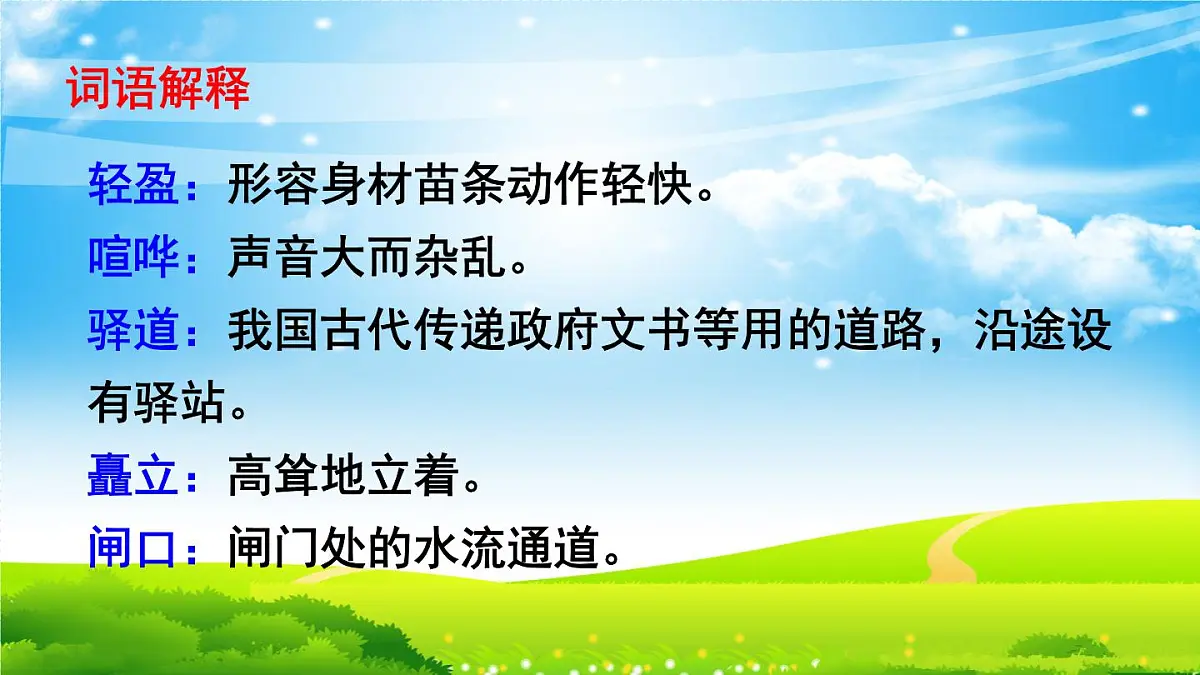 词语解释

轻盈：形容身材苗条动作轻快。

喧哗：声音大而杂乱。

驿道：我国古代传递政府文书等用的道路，沿途设有驿站。

矗立：高耸地立着。

闸口：闸门处的水流通道。